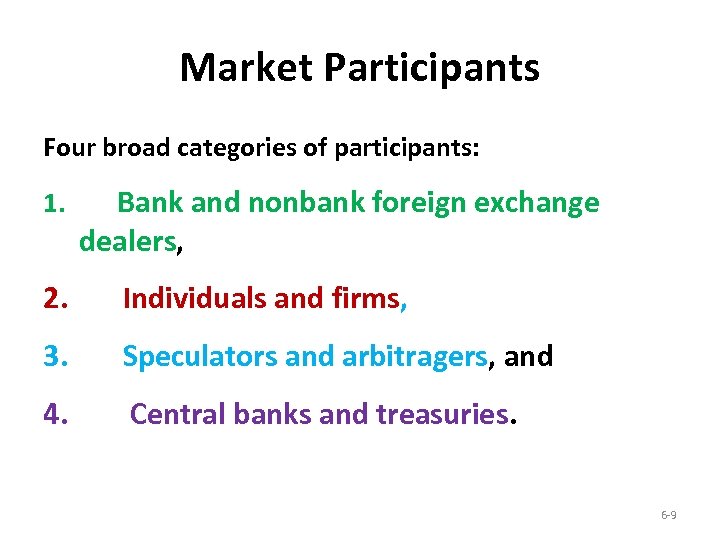 Market Participants

Four broad categories of participants:

1. Bank and nonbank foreign exchange dealers,

2. Individuals and firms,

3. Speculators and arbitragers, and

4. Central banks and treasuries.

6-9